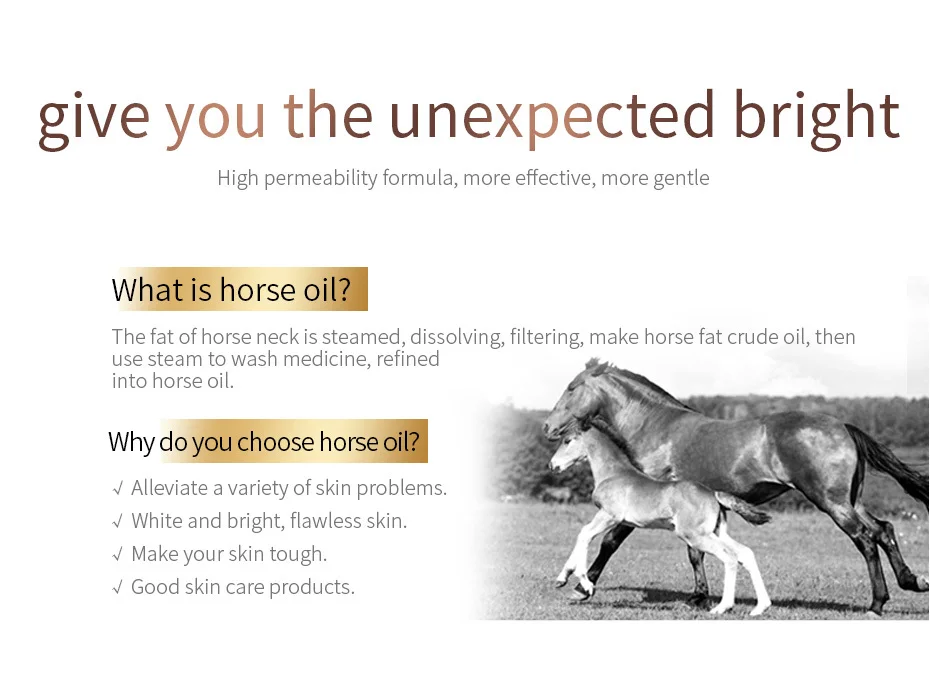 give you the unexpected bright

High permeability formula, more effective, more gentle

What is horse oil?

The fat of horse neck is steamed, dissolving, filtering, make horse fat crude oil, then use steam to wash medicine, refined into horse oil.

Why do you choose horse oil?

√ Alleviate a variety of skin problems.
√ White and bright, flawless skin.
√ Make your skin tough.
√ Good skin care products.